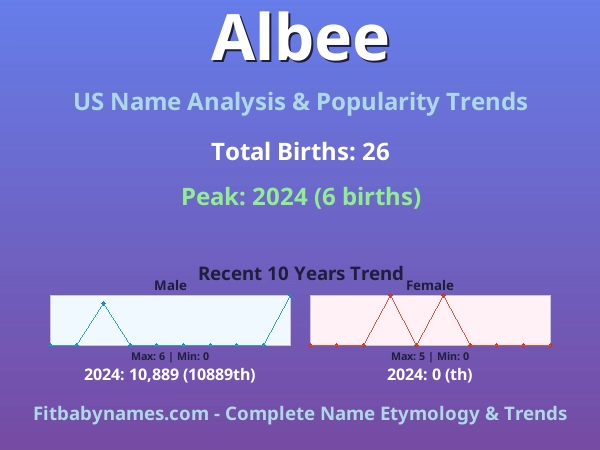 Albee

US Name Analysis & Popularity Trends

Total Births: 26

Peak: 2024 (6 births)

Recent 10 Years Trend

Male

Max: 6 | Min: 0

2024: 10,889 (10889th)

Female

Max: 5 | Min: 0

2024: 0 (th)

Fitbabynames.com - Complete Name Etymology & Trends